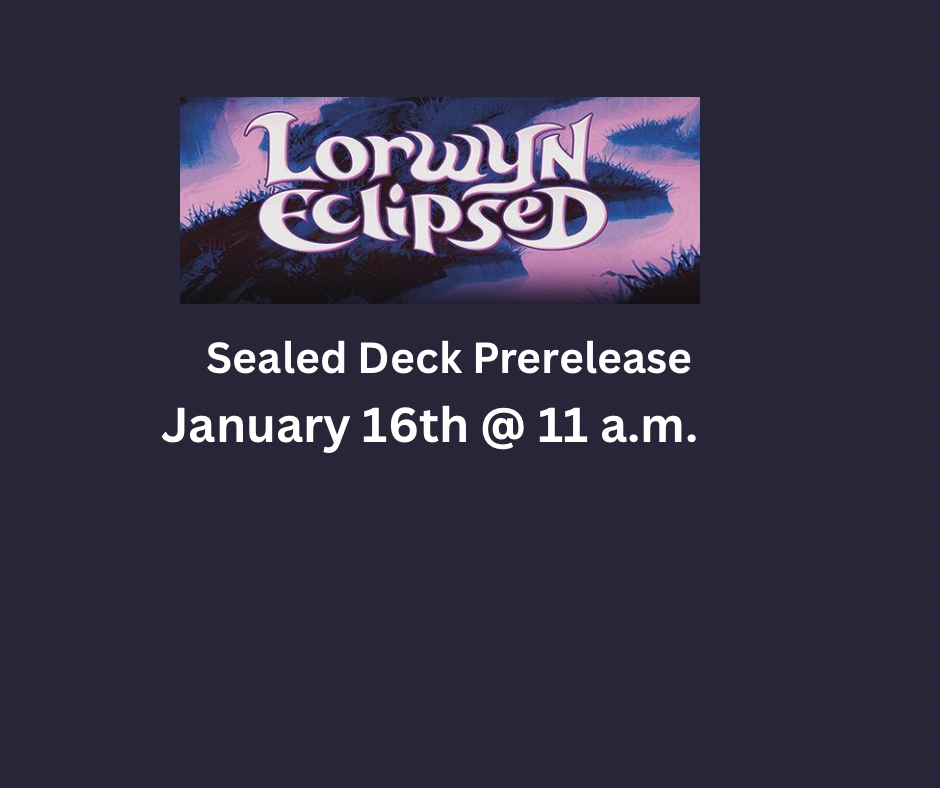 Lorwyn Eclipsed

Sealed Deck Prerelease

January 16th @ 11 a.m.